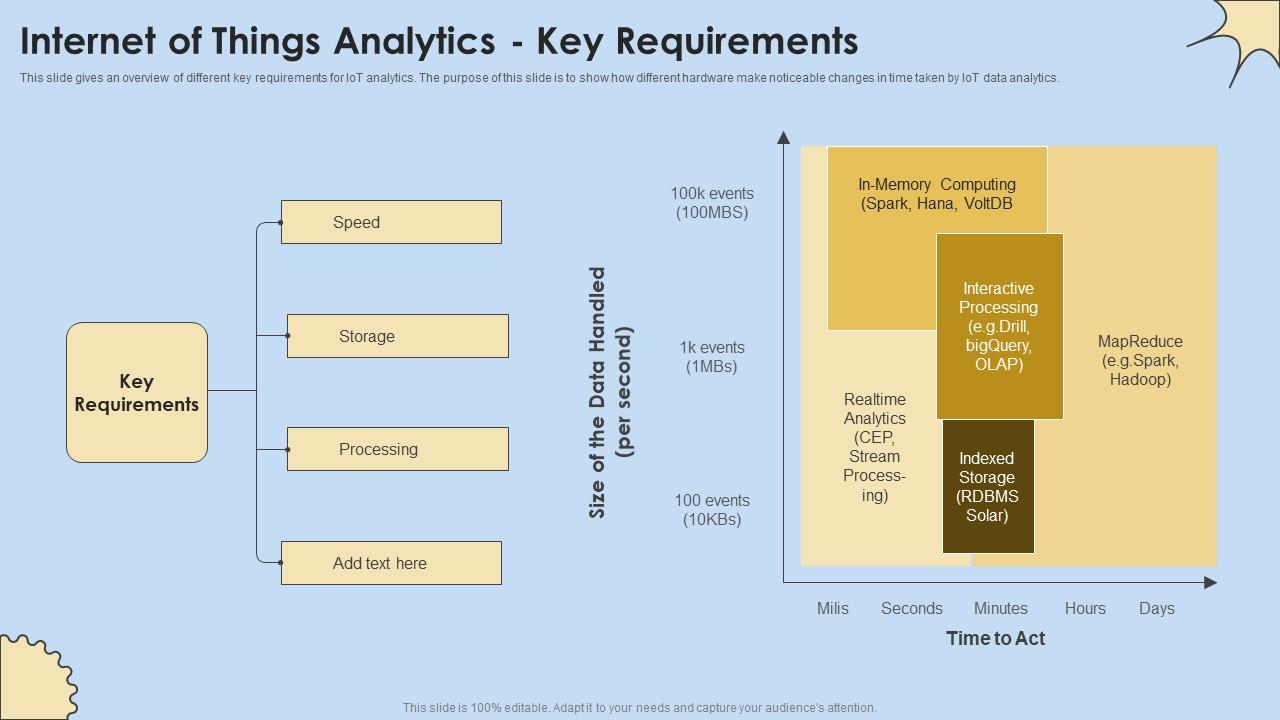 Internet of Things Analytics - Key Requirements

This slide gives an overview of different key requirements for IoT analytics. The purpose of this slide is to show how different hardware make noticeable changes in time taken by IoT data analytics.

Key Requirements

Speed

Storage

Processing

Add text here

Size of the Data Handled (per second)

100k events (100MBS)

1k events (1MBs)

100 events (10KBs)

In-Memory Computing (Spark, Hana, VoltDB

Interactive Processing (e.g.Drill, bigQuery, OLAP)

MapReduce (e.g.Spark, Hadoop)

Realtime Analytics (CEP, Stream Processing)

Indexed Storage (RDBMS Solar)

Milis Seconds Minutes Hours Days

Time to Act

This slide is 100% editable. Adapt it to your needs and capture your audience's attention.